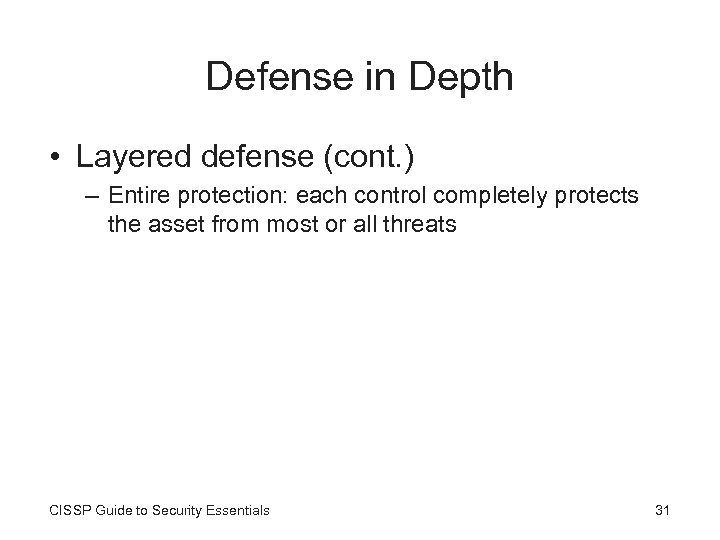 Defense in Depth

• Layered defense (cont.)
– Entire protection: each control completely protects the asset from most or all threats

CISSP Guide to Security Essentials

31